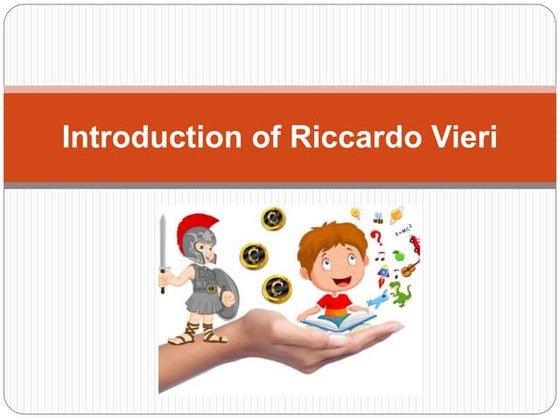 Introduction of Riccardo Vieri

$E=MC^2$